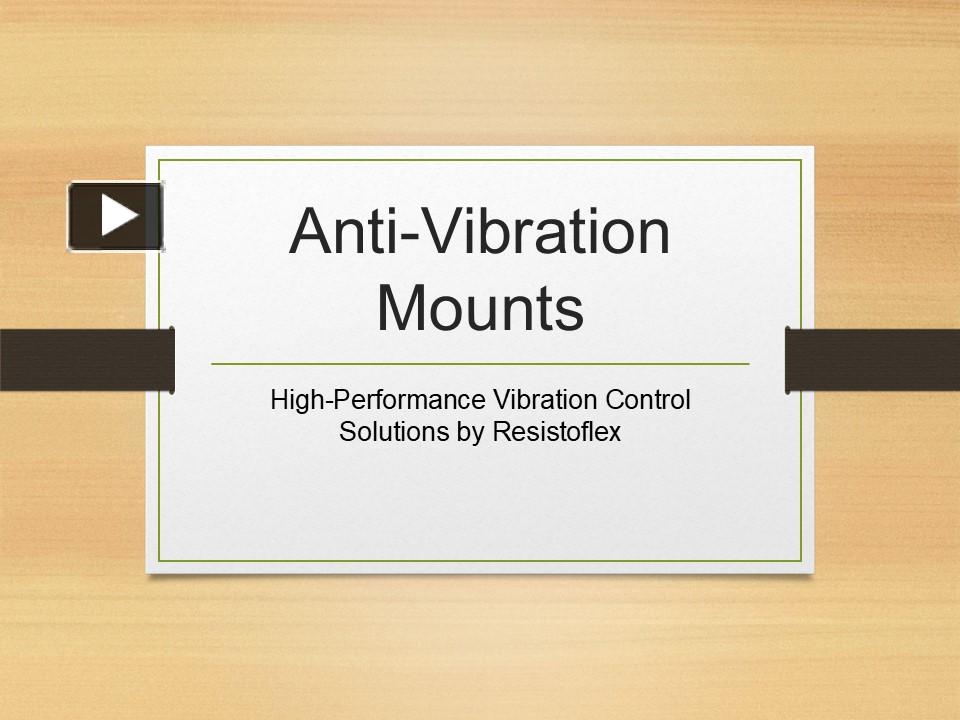 Anti-Vibration Mounts

High-Performance Vibration Control Solutions by Resistoflex